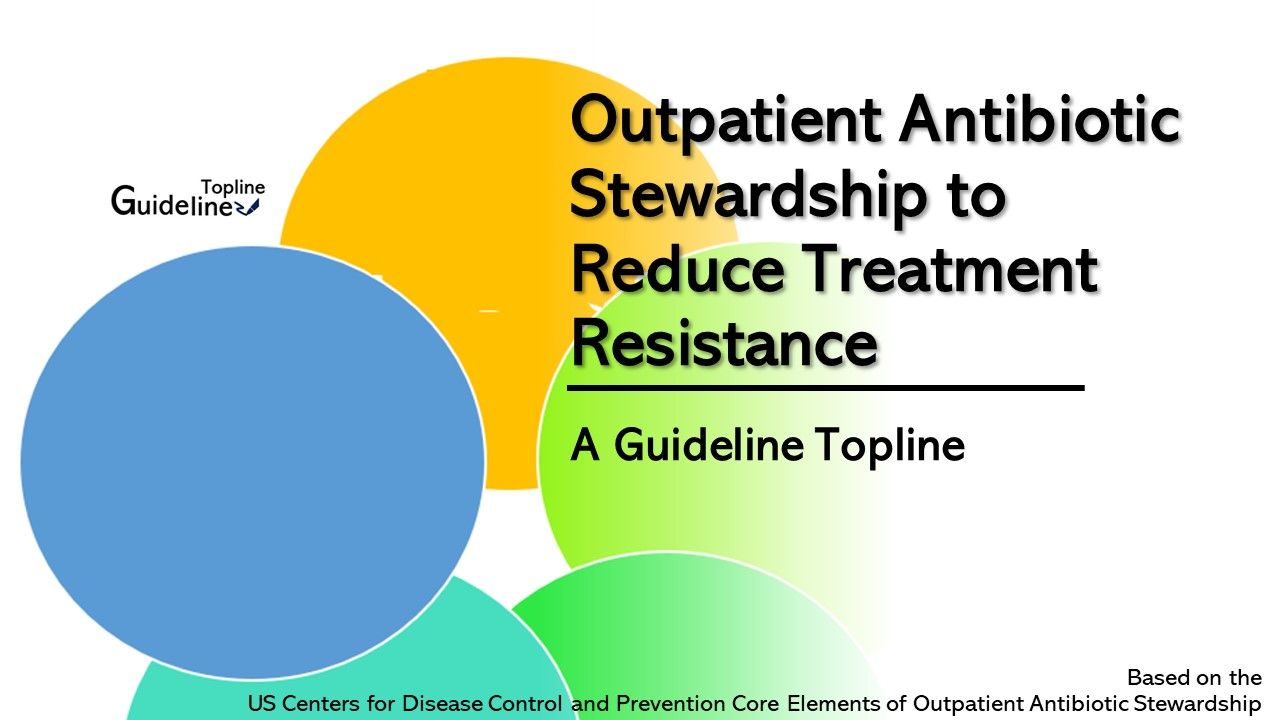 Guideline Topline

Outpatient Antibiotic Stewardship to Reduce Treatment Resistance

A Guideline Topline

Based on the
US Centers for Disease Control and Prevention Core Elements of Outpatient Antibiotic Stewardship